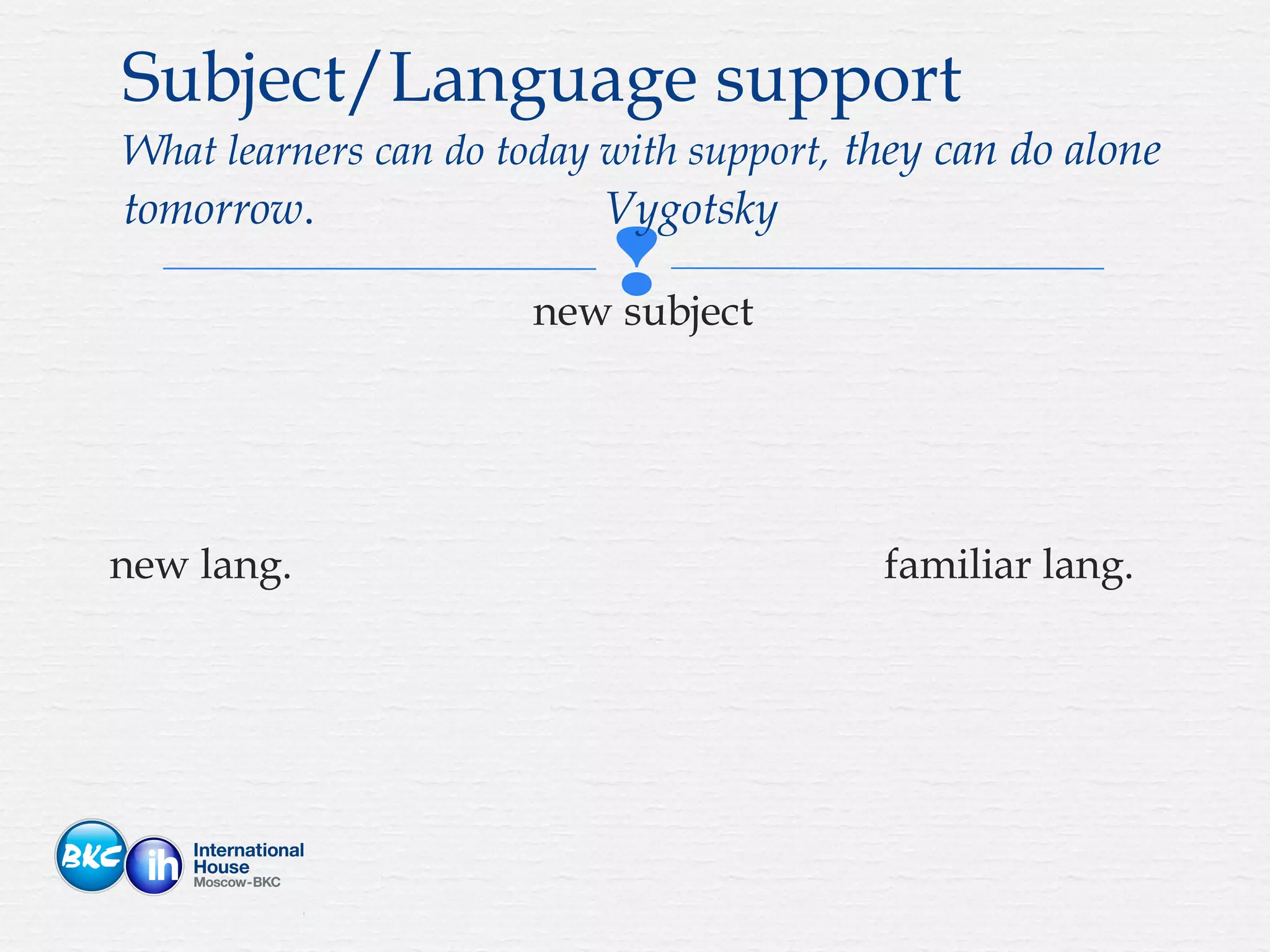 Subject/Language support

What learners can do today with support, they can do alone tomorrow. Vygotsky

new subject

new lang.

familiar lang.

BKC ih International House Moscow-BKC